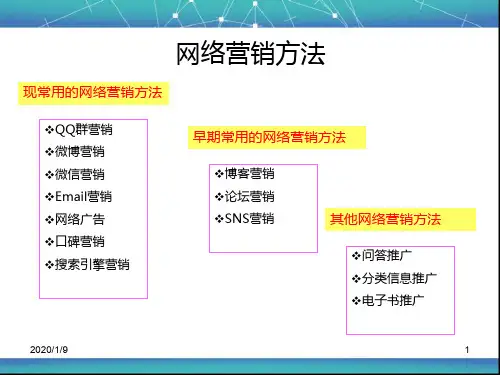 网络营销方法

现常用的网络营销方法

❖QQ群营销
❖微博营销
❖微信营销
❖Email营销
❖网络广告
❖口碑营销
❖搜索引擎营销

早期常用的网络营销方法

❖博客营销
❖论坛营销
❖SNS营销

其他网络营销方法

❖问答推广
❖分类信息推广
❖电子书推广

2020/1/9

1